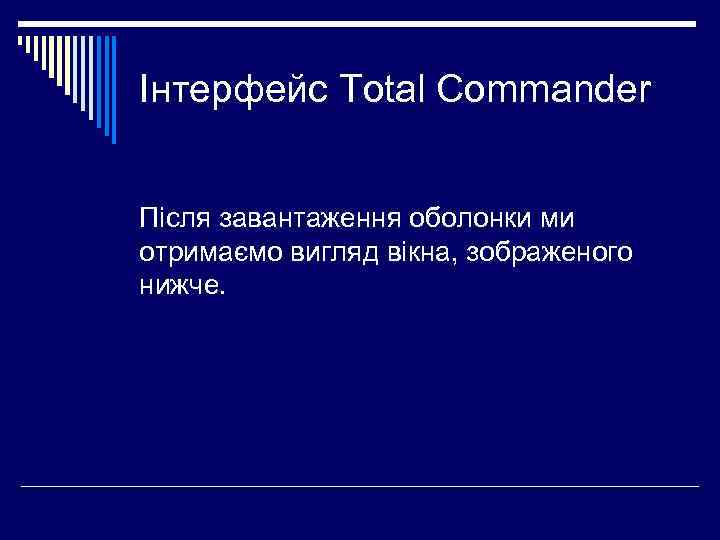 Інтерфейс Total Commander

Після завантаження оболонки ми отримаємо вигляд вікна, зображеного нижче.